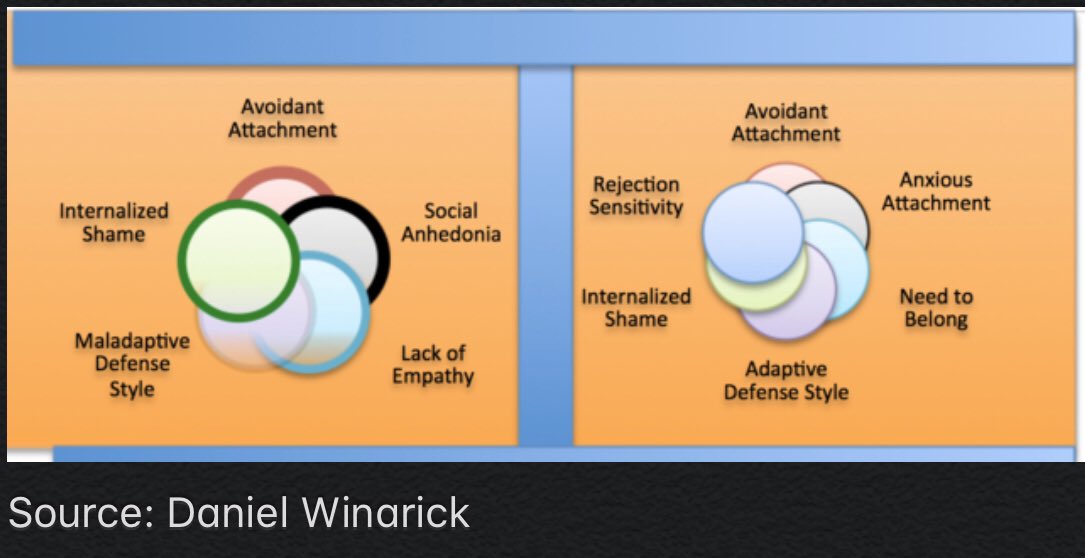 Avoidant Attachment

Internalized Shame

Social Anhedonia

Maladaptive Defense Style

Lack of Empathy

Avoidant Attachment

Rejection Sensitivity

Anxious Attachment

Internalized Shame

Need to Belong

Adaptive Defense Style

Source: Daniel Winarick